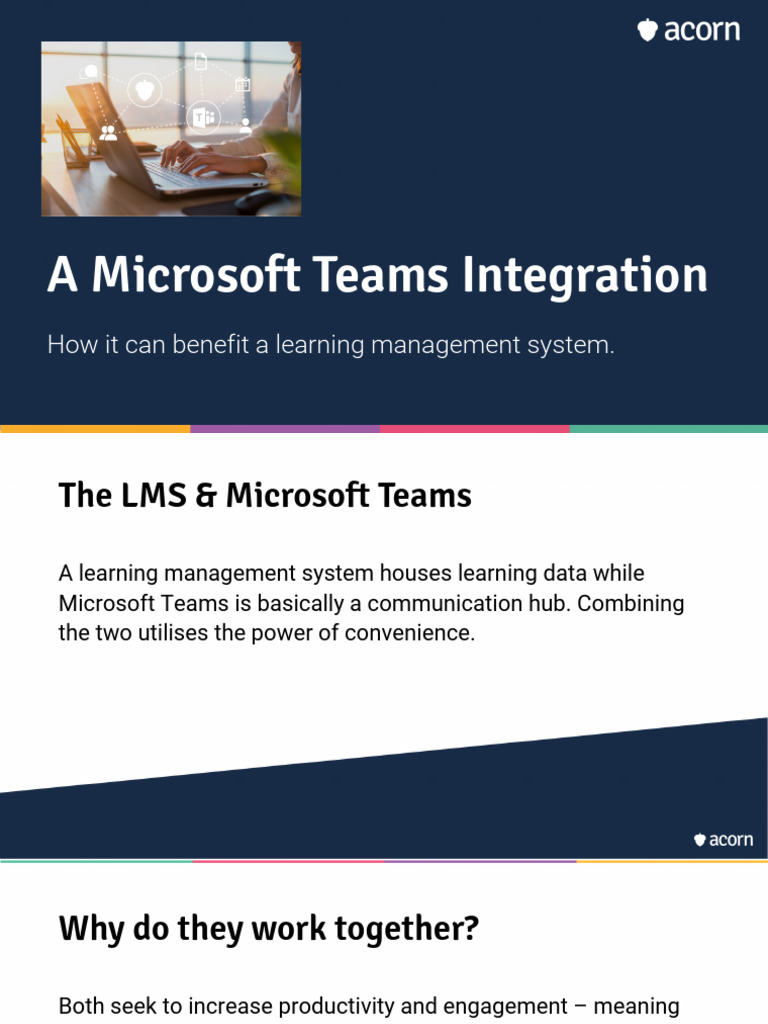 acorn

A Microsoft Teams Integration

How it can benefit a learning management system.

The LMS & Microsoft Teams

A learning management system houses learning data while Microsoft Teams is basically a communication hub. Combining the two utilises the power of convenience.

acorn

Why do they work together?

Both seek to increase productivity and engagement – meaning